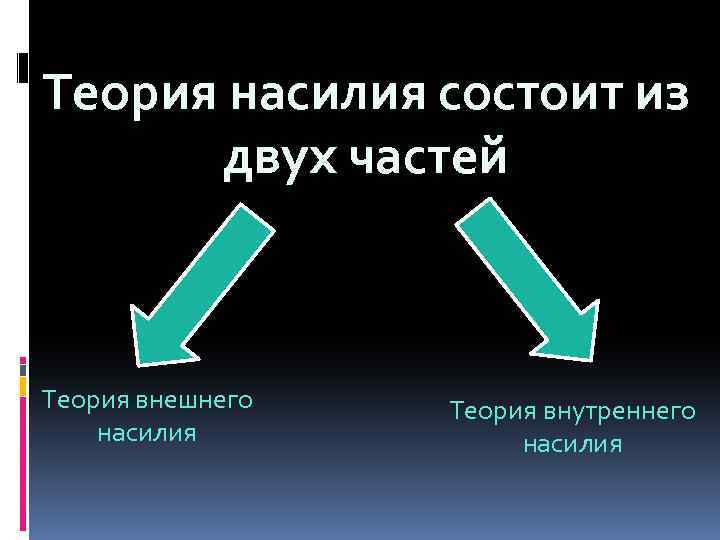 Теория насилия состоит из двух частей

Теория внешнего насилия

Теория внутреннего насилия